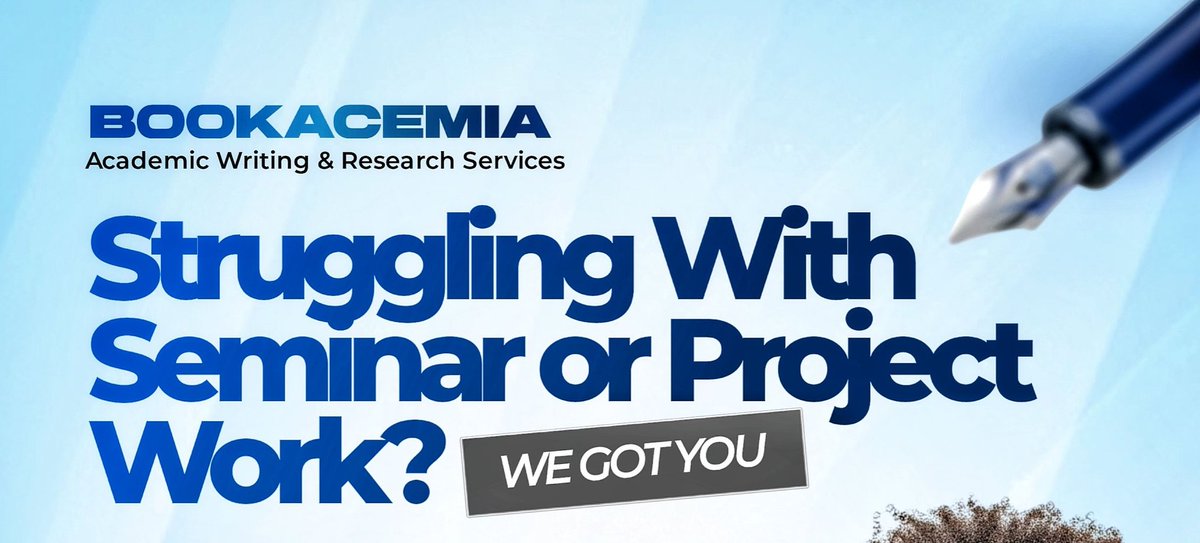 BOOKACEMIA
Academic Writing & Research Services

Struggling With Seminar or Project Work?

WE GOT YOU